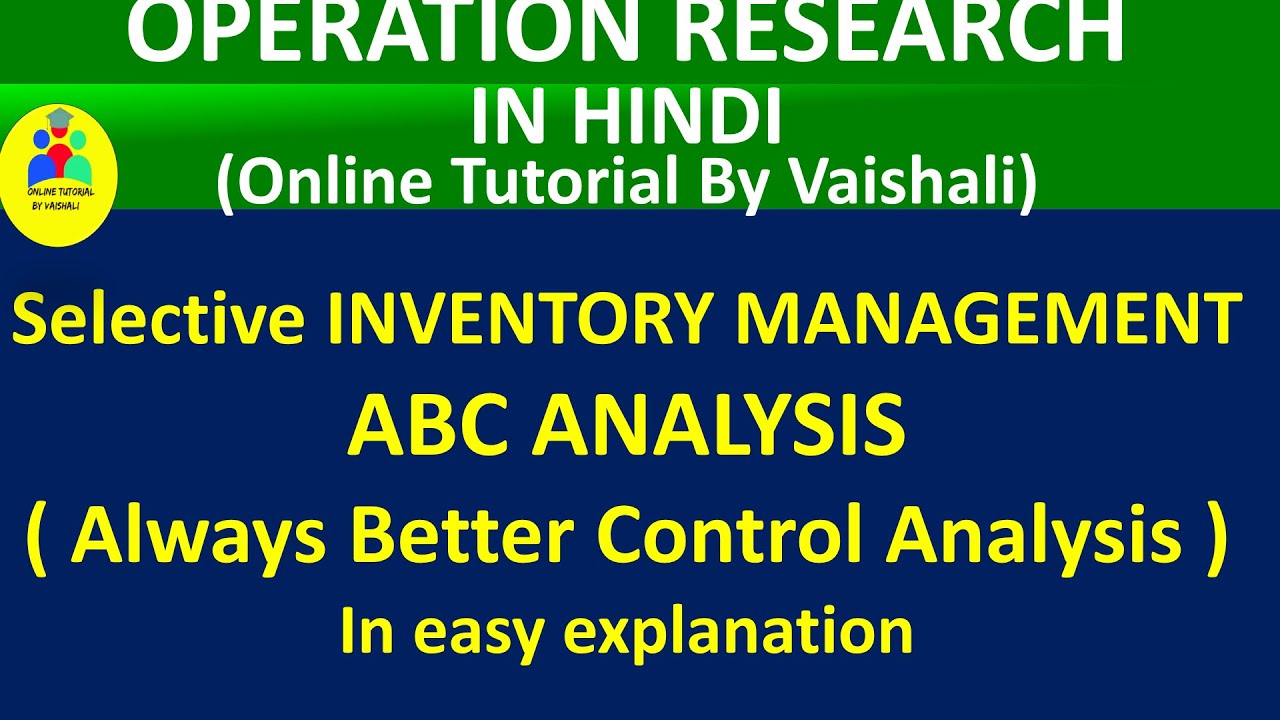 OPERATION RESEARCH
IN HINDI
(Online Tutorial By Vaishali)

ONLINE TUTORIAL BY VAISHALI

Selective INVENTORY MANAGEMENT
ABC ANALYSIS
( Always Better Control Analysis )
In easy explanation